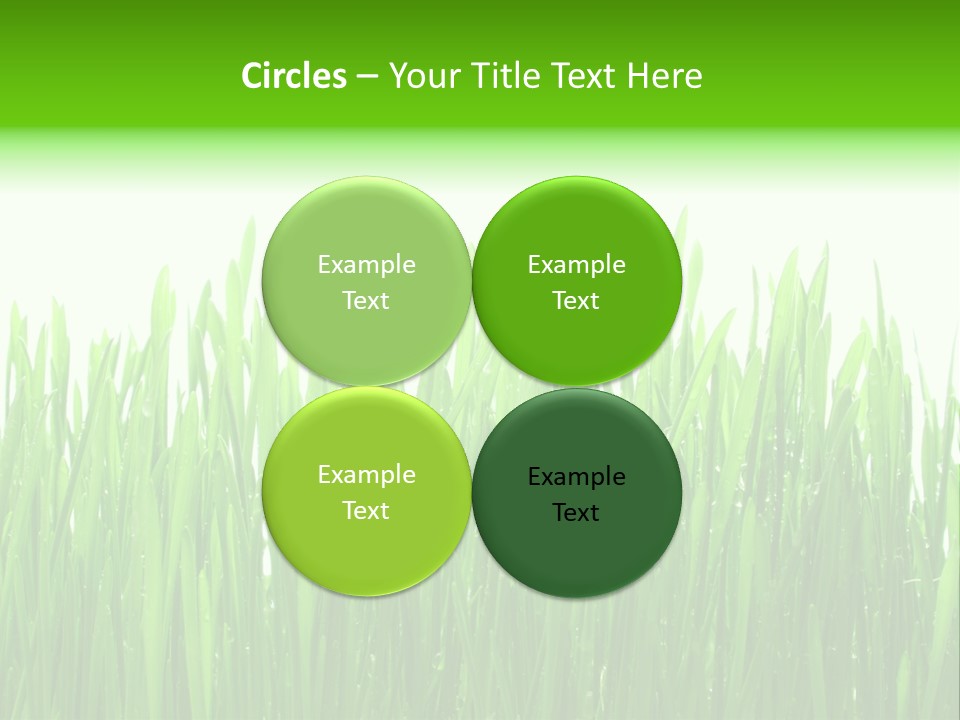 Circles – Your Title Text Here

Example Text

Example Text

Example Text

Example Text